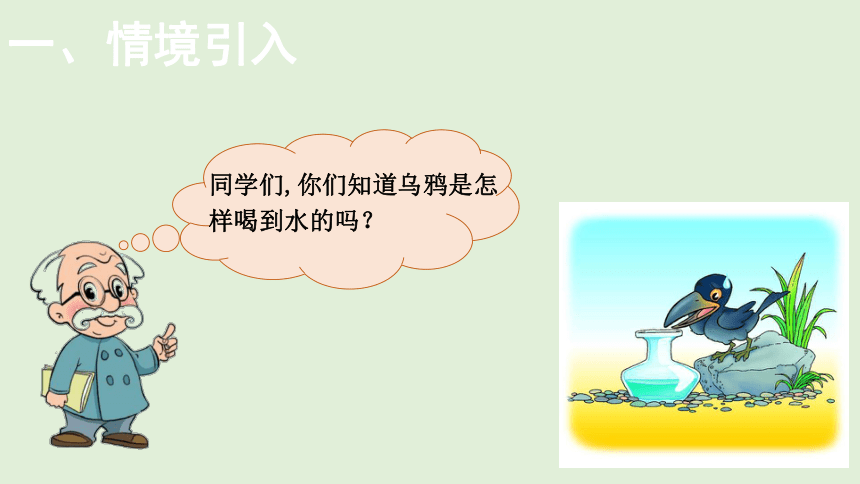 一、情境引入

同学们，你们知道乌鸦是怎样喝到水的吗？